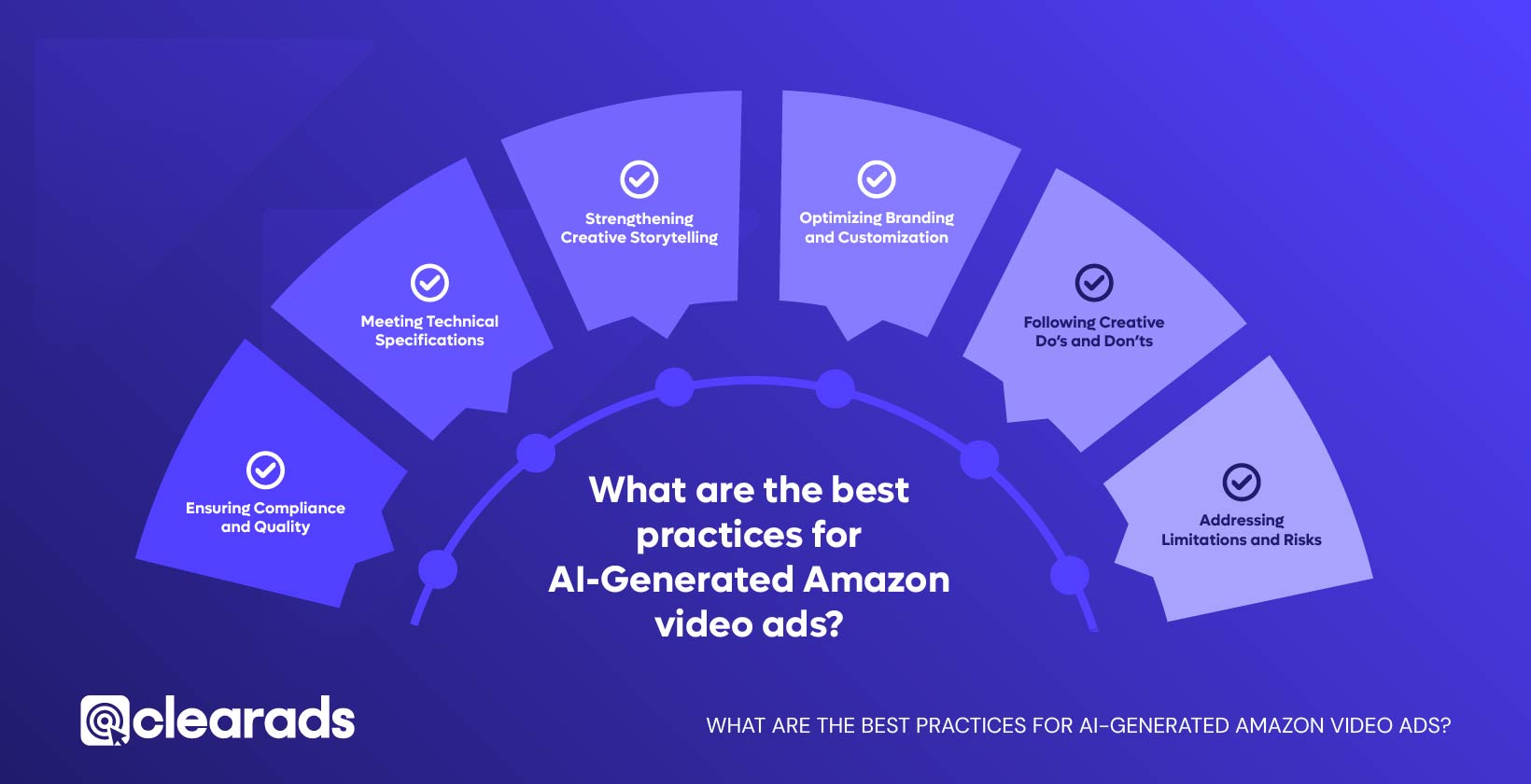 Ensuring Compliance and Quality

Meeting Technical Specifications

Strengthening Creative Storytelling

Optimizing Branding and Customization

Following Creative Do's and Don'ts

Addressing Limitations and Risks

What are the best practices for AI-Generated Amazon video ads?

clearads

WHAT ARE THE BEST PRACTICES FOR AI-GENERATED AMAZON VIDEO ADS?